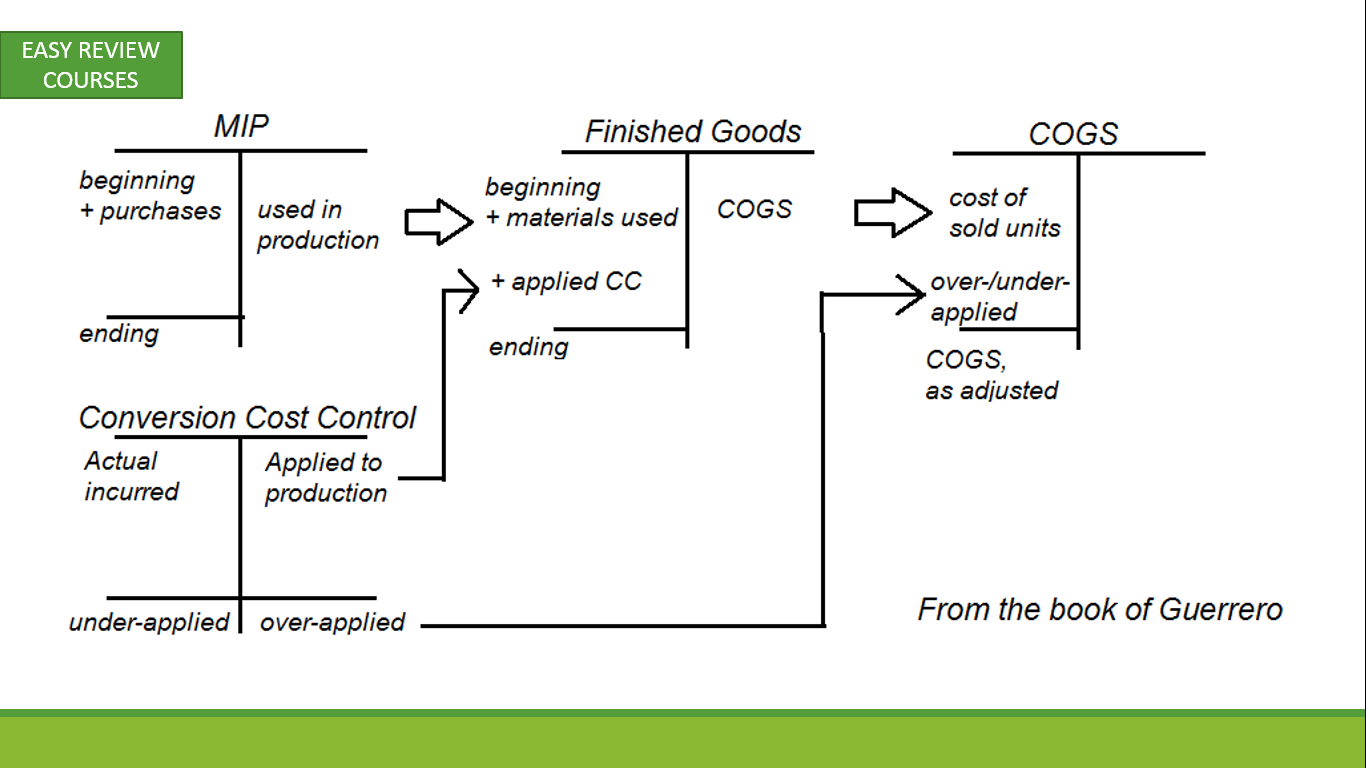 EASY REVIEW COURSES

MIP

beginning
+ purchases

used in production

ending

Finished Goods

beginning
+ materials used

+ applied CC

COGS

ending

COGS

cost of sold units

over-/under-applied

COGS, as adjusted

Conversion Cost Control

Actual incurred

Applied to production

under-applied

over-applied

From the book of Guerrero